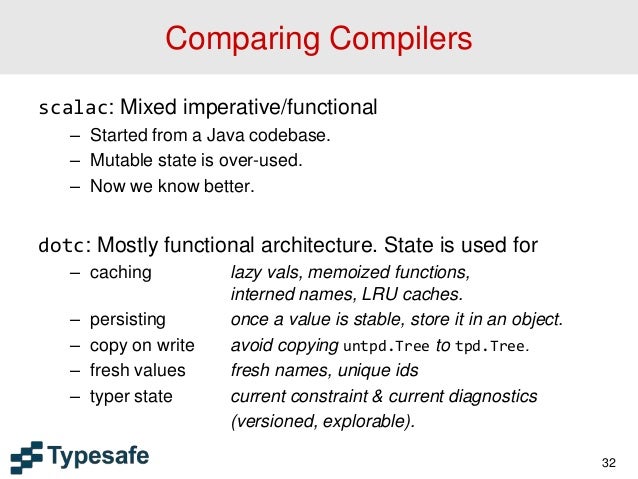 Comparing Compilers

scalac: Mixed imperative/functional
– Started from a Java codebase.
– Mutable state is over-used.
– Now we know better.

dotc: Mostly functional architecture. State is used for
– caching lazy vals, memoized functions, interned names, LRU caches.
– persisting once a value is stable, store it in an object.
– copy on write avoid copying untpd.Tree to tpd.Tree.
– fresh values fresh names, unique ids
– typer state current constraint & current diagnostics (versioned, explorable).

Typesafe

32